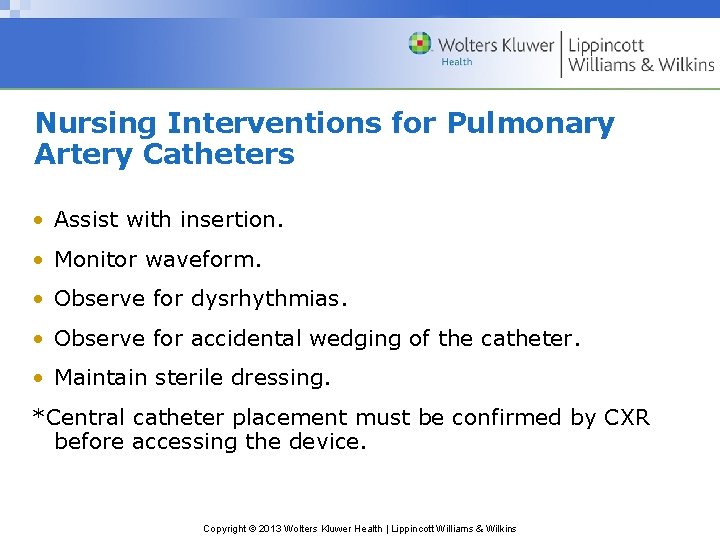 Wolters Kluwer Health | Lippincott Williams & Wilkins

Nursing Interventions for Pulmonary Artery Catheters

• Assist with insertion.
• Monitor waveform.
• Observe for dysrhythmias.
• Observe for accidental wedging of the catheter.
• Maintain sterile dressing.

*Central catheter placement must be confirmed by CXR before accessing the device.

Copyright © 2013 Wolters Kluwer Health | Lippincott Williams & Wilkins